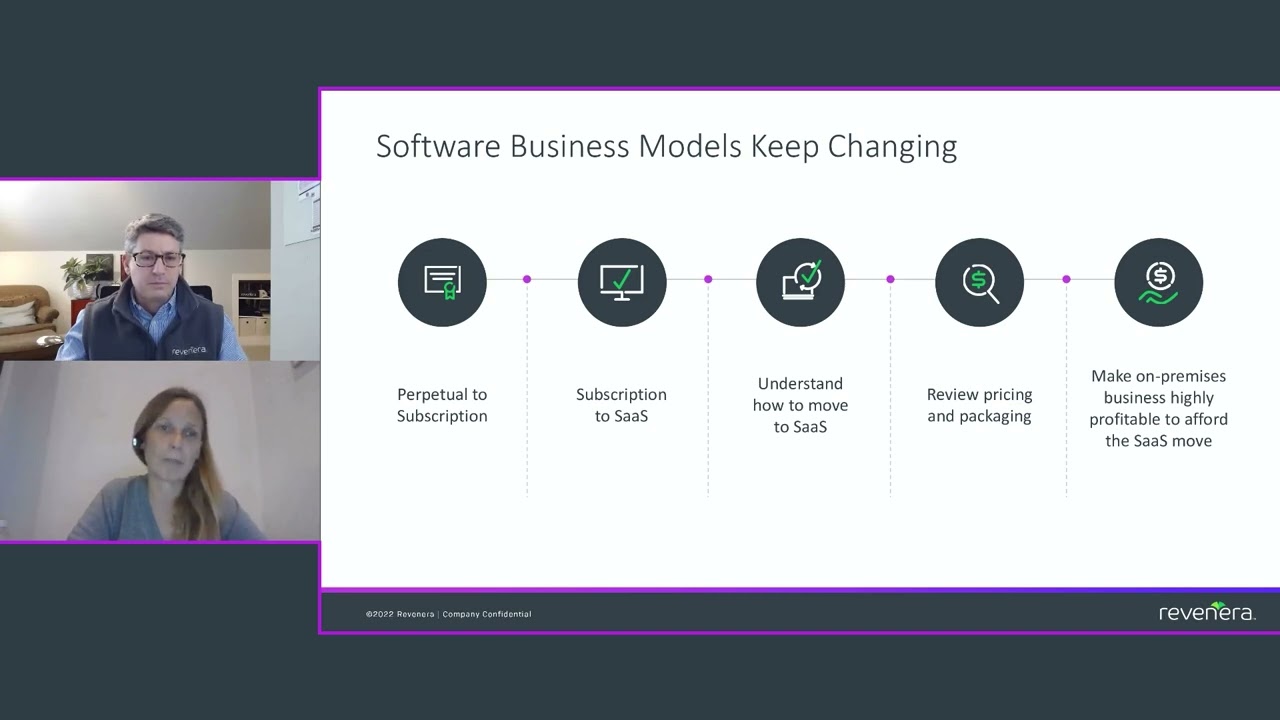 revenera.

Software Business Models Keep Changing

Perpetual to Subscription

Subscription to SaaS

Understand how to move to SaaS

Review pricing and packaging

Make on-premises business highly profitable to afford the SaaS move

©2022 Revenera | Company Confidential

revenera.